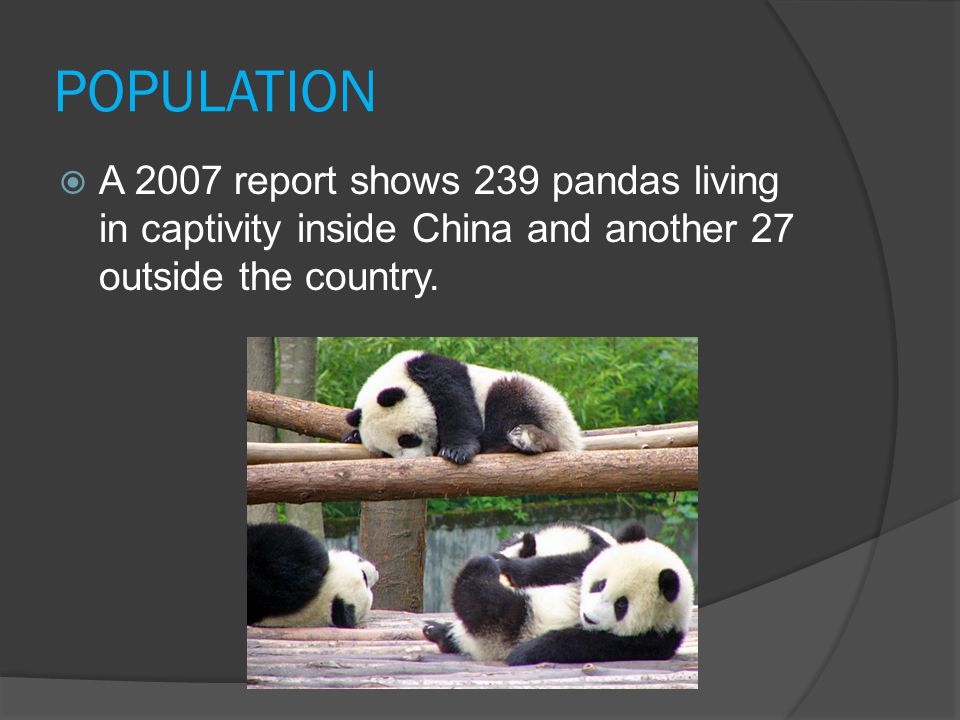 POPULATION

A 2007 report shows 239 pandas living in captivity inside China and another 27 outside the country.